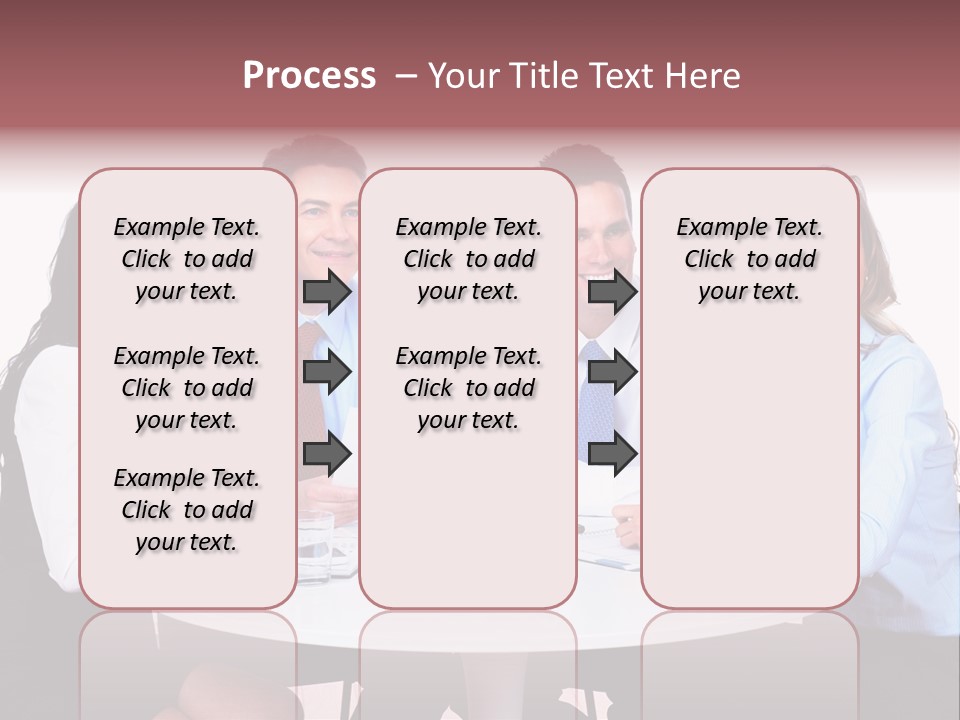 Process – Your Title Text Here

Example Text. Click to add your text.

Example Text. Click to add your text.

Example Text. Click to add your text.

Example Text. Click to add your text.

Example Text. Click to add your text.

Example Text. Click to add your text.